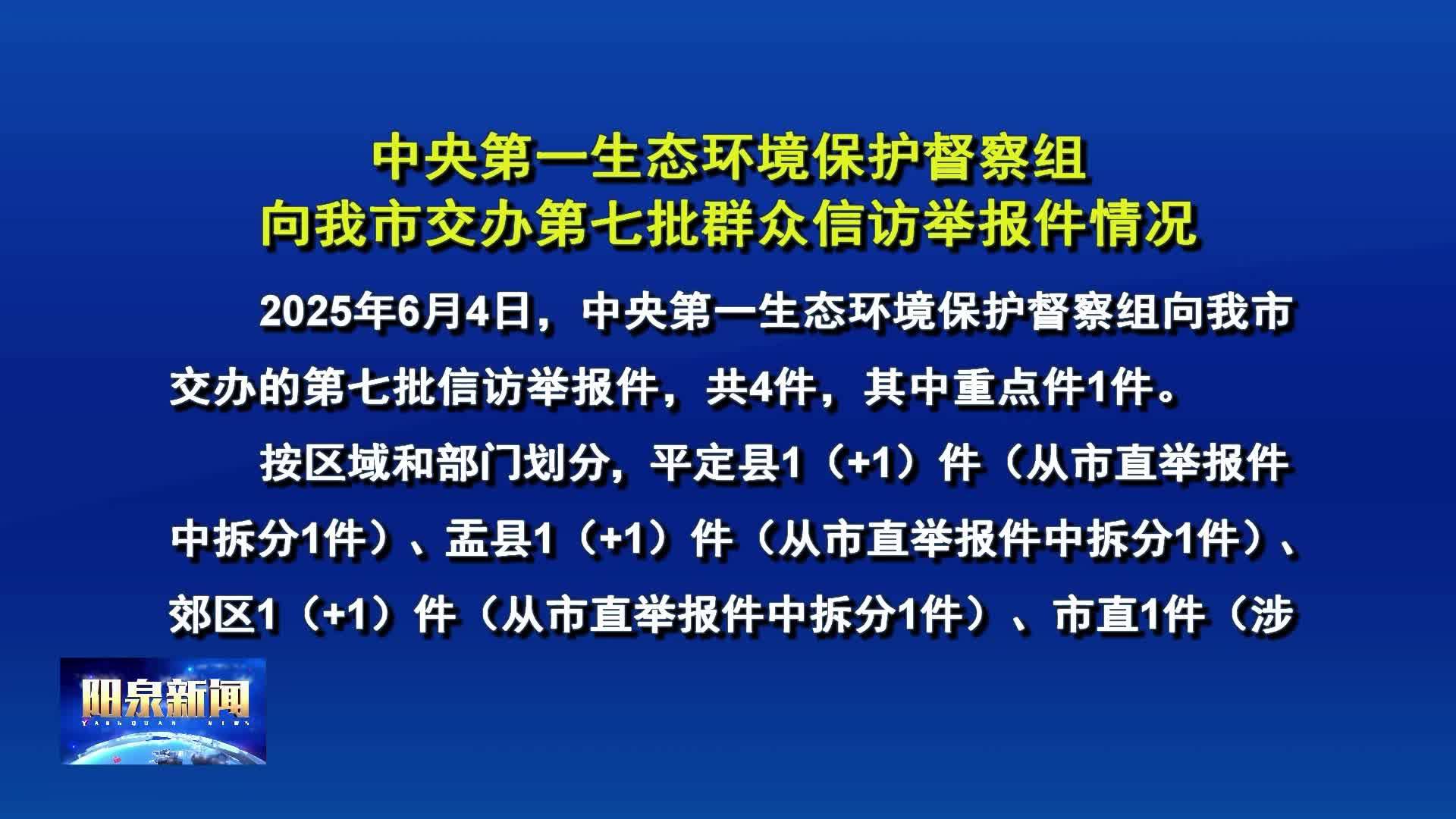 中央第一生态环境保护督察组
向我市交办第七批群众信访举报件情况

2025年6月4日，中央第一生态环境保护督察组向我市交办的第七批信访举报件，共4件，其中重点件1件。

按区域和部门划分，平定县1（+1）件（从市直举报件中拆分1件）、盂县1（+1）件（从市直举报件中拆分1件）、郊区1（+1）件（从市直举报件中拆分1件）、市直1件（涉

阳泉新闻
YANGQUAN NEWS